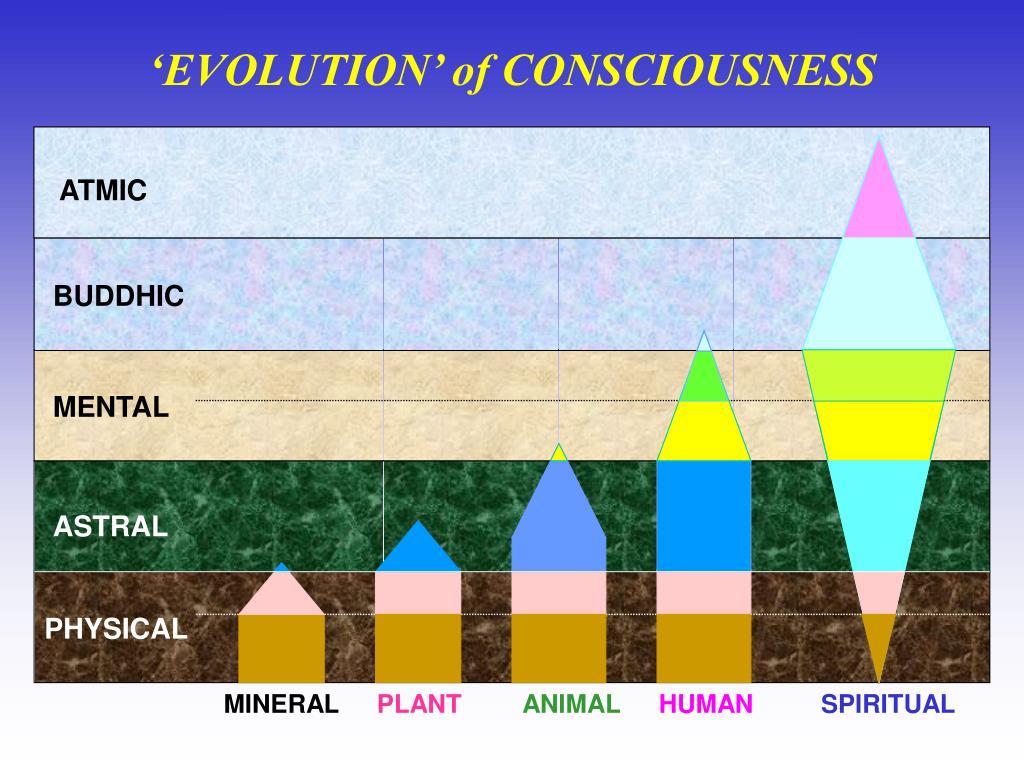 ‘EVOLUTION’ of CONSCIOUSNESS

ATMIC

BUDDHIC

MENTAL

ASTRAL

PHYSICAL

MINERAL PLANT ANIMAL HUMAN SPIRITUAL